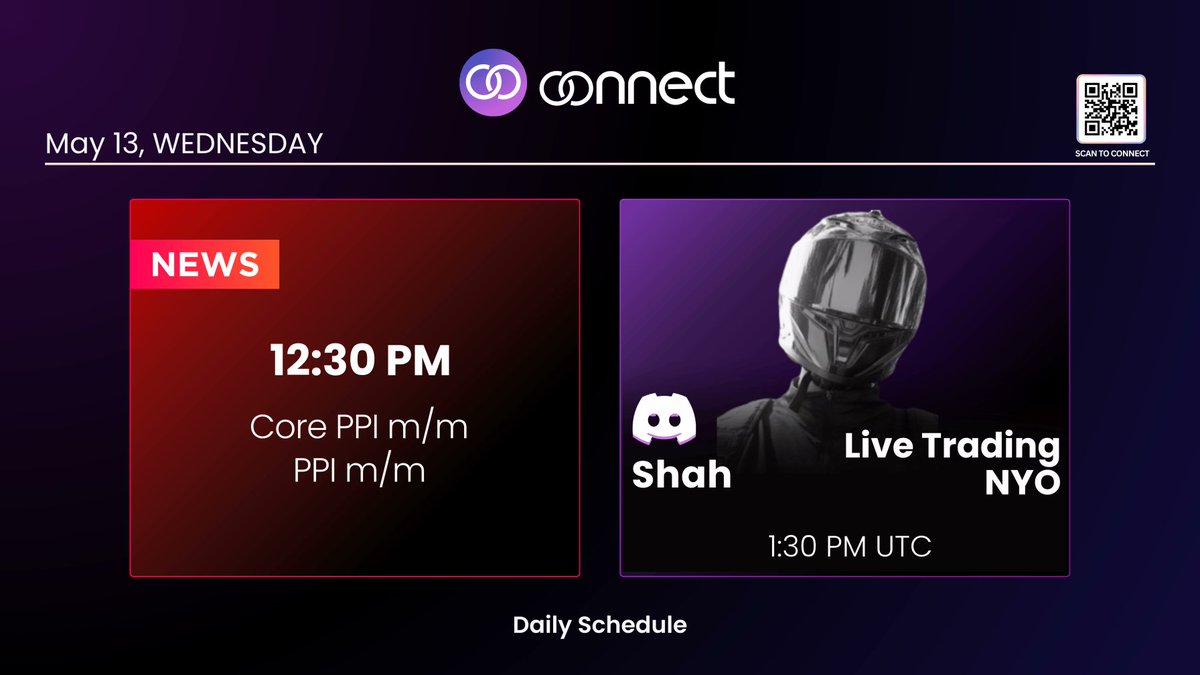 connect

May 13, WEDNESDAY

SCAN TO CONNECT

NEWS

12:30 PM

Core PPI m/m
PPI m/m

Shah

Live Trading NYO

1:30 PM UTC

Daily Schedule